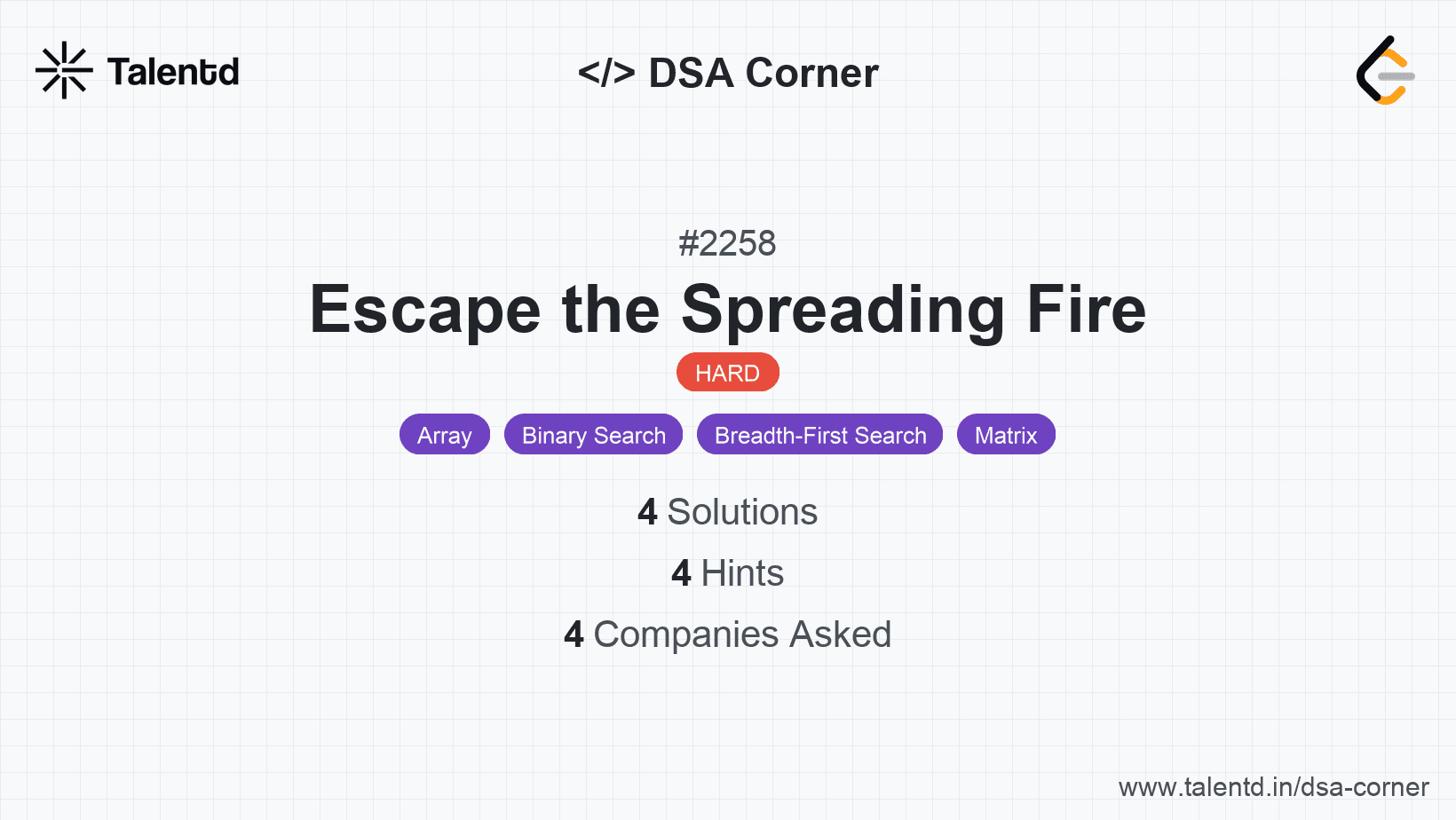 Talentd

</> DSA Corner

#2258

Escape the Spreading Fire

HARD

Array Binary Search Breadth-First Search Matrix

4 Solutions

4 Hints

4 Companies Asked

www.talentd.in/dsa-corner